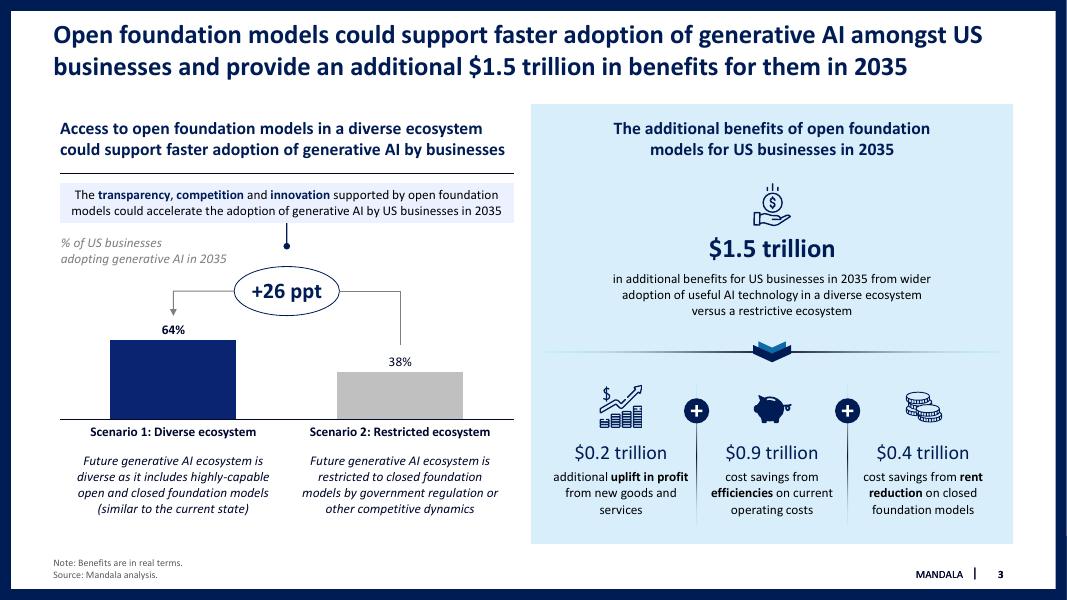 Open foundation models could support faster adoption of generative AI amongst US businesses and provide an additional $1.5 trillion in benefits for them in 2035

Access to open foundation models in a diverse ecosystem could support faster adoption of generative AI by businesses

The transparency, competition and innovation supported by open foundation models could accelerate the adoption of generative AI by US businesses in 2035

% of US businesses adopting generative AI in 2035

+26 ppt

64%

38%

Scenario 1: Diverse ecosystem

Future generative AI ecosystem is diverse as it includes highly-capable open and closed foundation models (similar to the current state)

Scenario 2: Restricted ecosystem

Future generative AI ecosystem is restricted to closed foundation models by government regulation or other competitive dynamics

The additional benefits of open foundation models for US businesses in 2035

$1.5 trillion

in additional benefits for US businesses in 2035 from wider adoption of useful AI technology in a diverse ecosystem versus a restrictive ecosystem

$0.2 trillion
additional uplift in profit from new goods and services

+

$0.9 trillion
cost savings from efficiencies on current operating costs

+

$0.4 trillion
cost savings from rent reduction on closed foundation models

Note: Benefits are in real terms.
Source: Mandala analysis.

MANDALA | 3